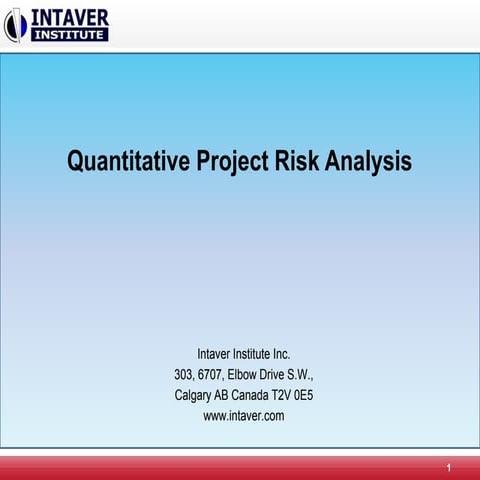 INTAVER
INSTITUTE

Quantitative Project Risk Analysis

Intaver Institute Inc.
303, 6707, Elbow Drive S.W.,
Calgary AB Canada T2V 0E5
www.intaver.com

1